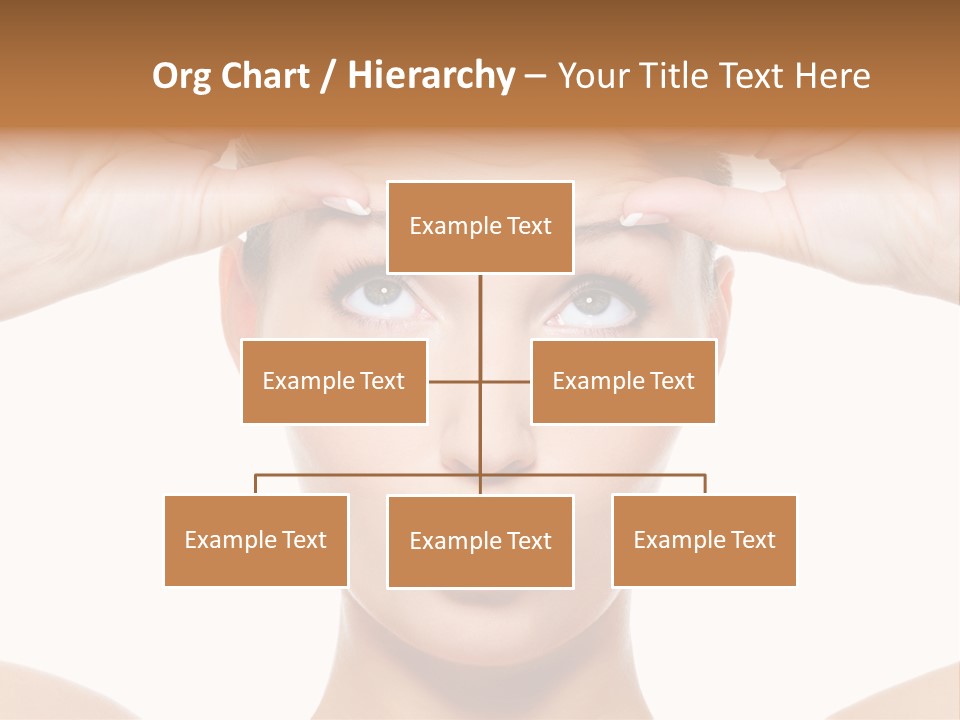 Org Chart / Hierarchy – Your Title Text Here

Example Text

Example Text

Example Text

Example Text

Example Text

Example Text